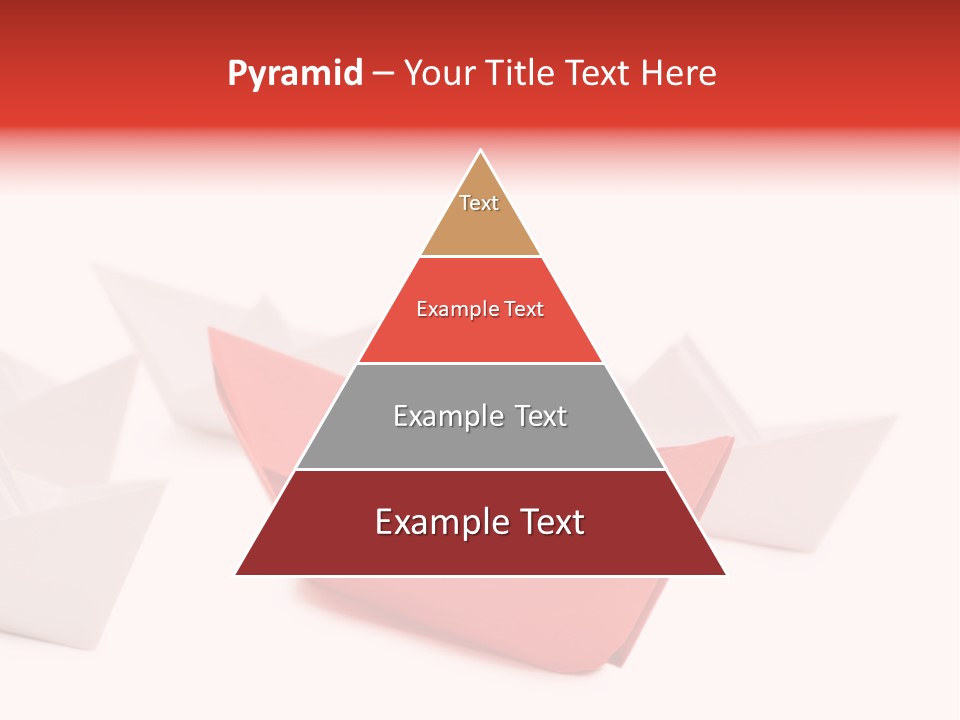 Pyramid – Your Title Text Here

Text

Example Text

Example Text

Example Text